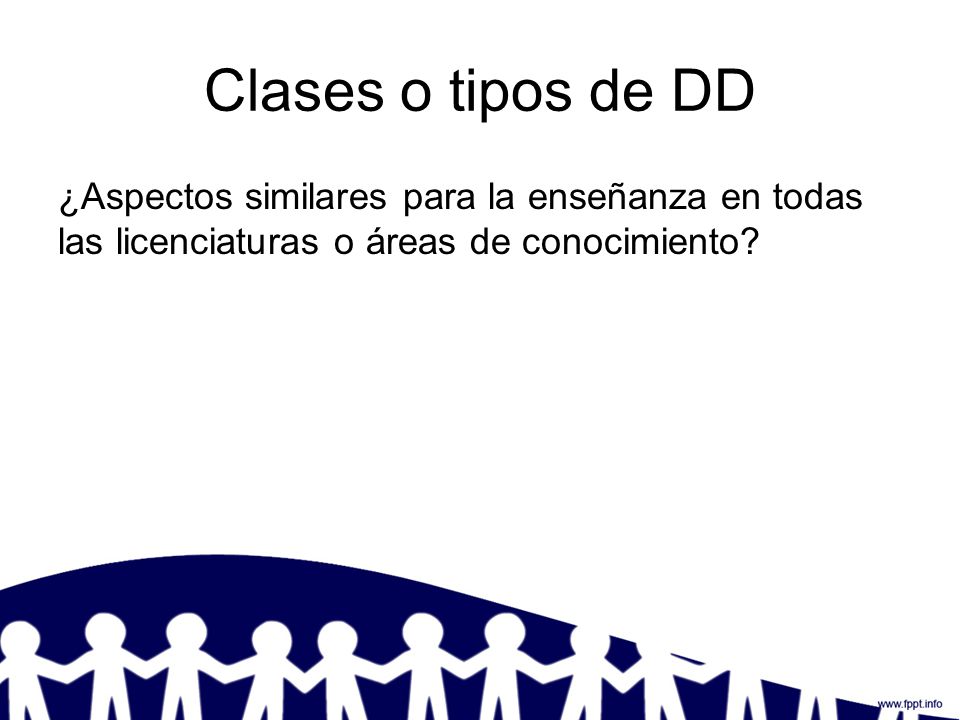 Clases o tipos de DD

¿Aspectos similares para la enseñanza en todas las licenciaturas o áreas de conocimiento?

www.fppt.info